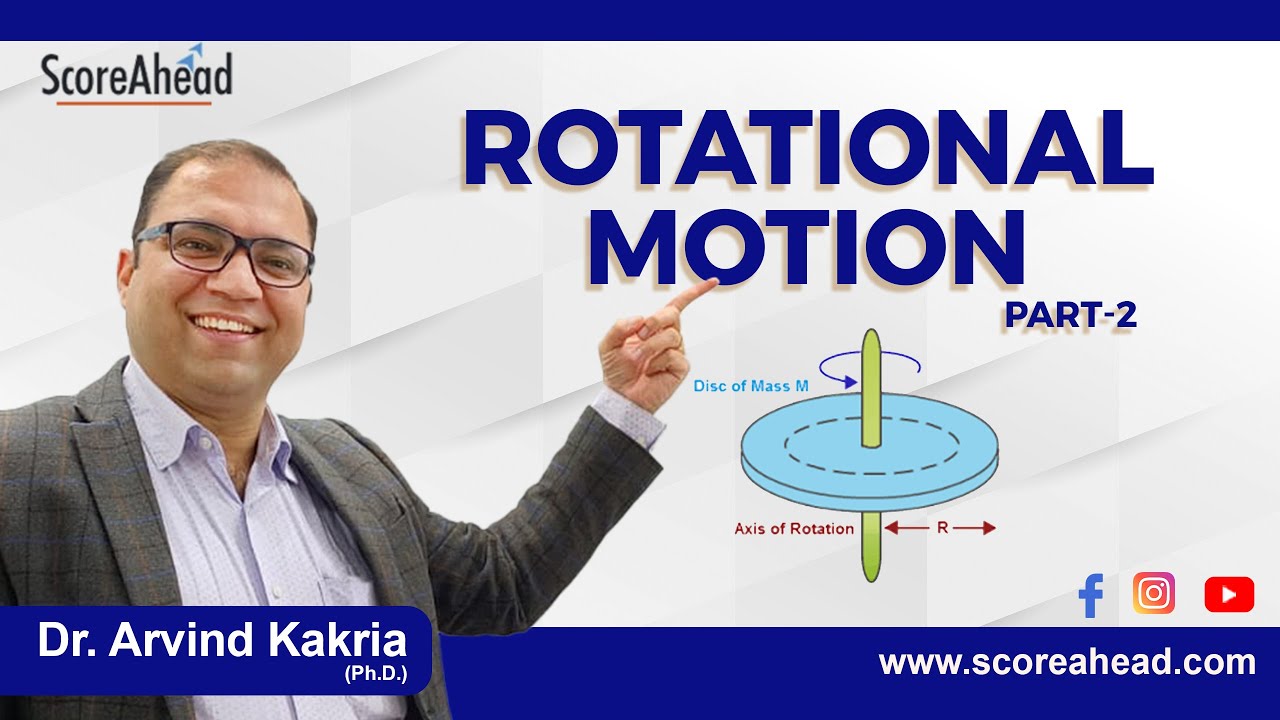 ScoreAhead

ROTATIONAL MOTION

PART-2

Disc of Mass M

Axis of Rotation

R

Dr. Arvind Kakria
(Ph.D.)

www.scoreahead.com